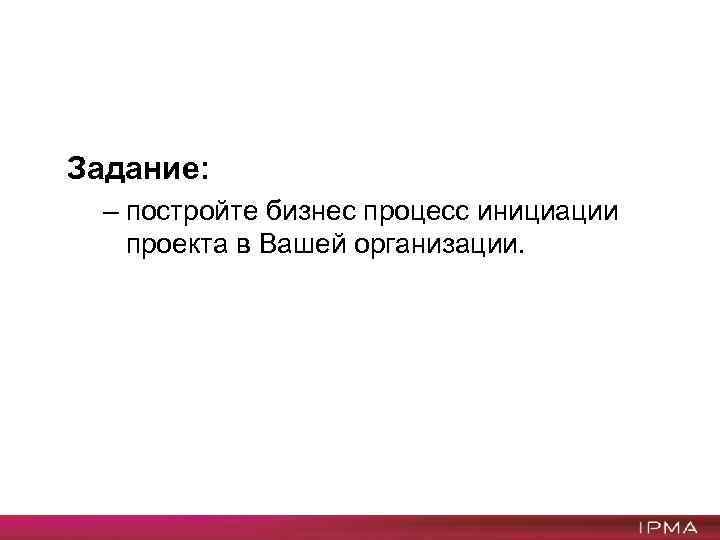 Задание:

– постройте бизнес процесс инициации проекта в Вашей организации.

IPMA